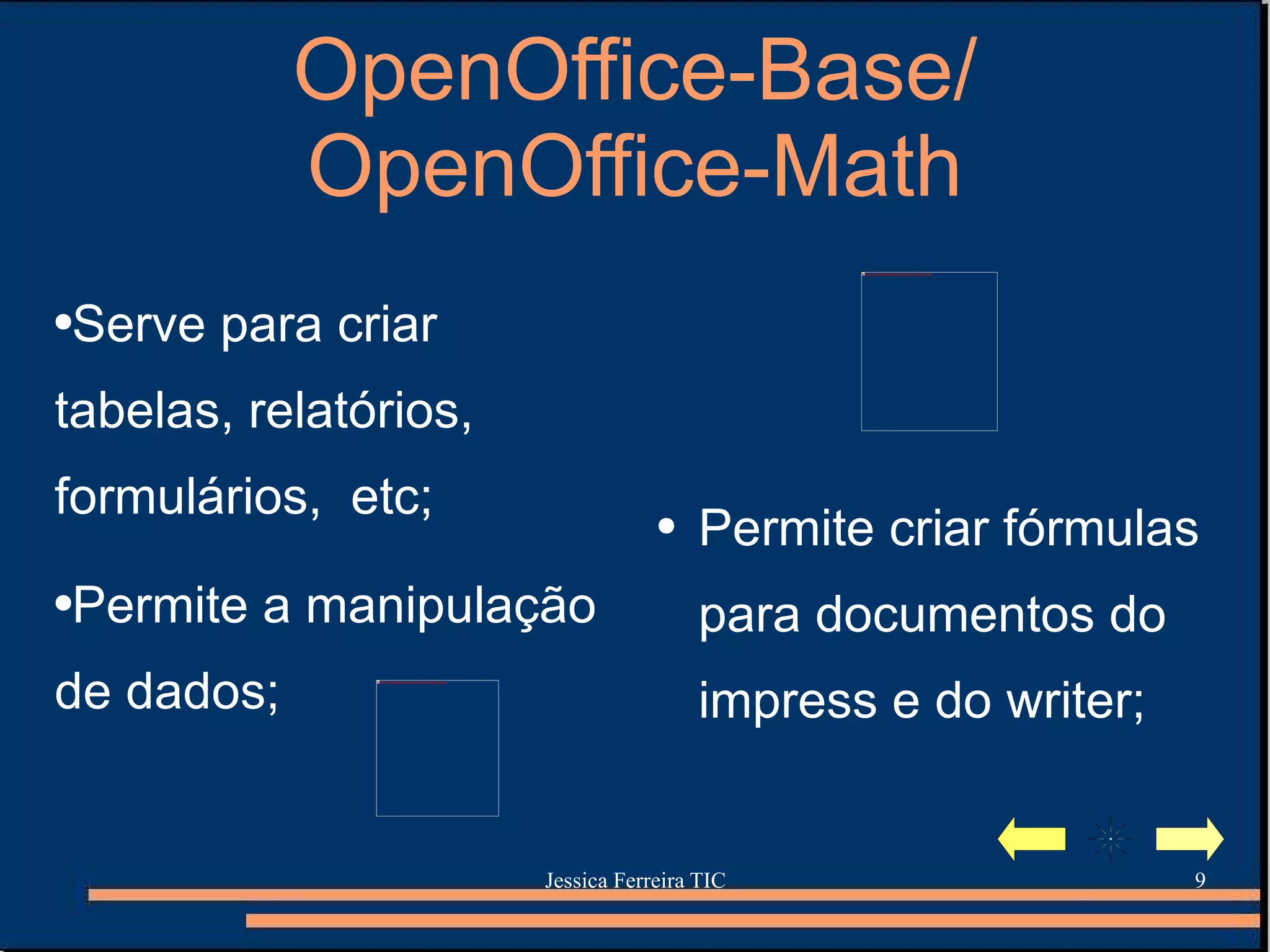 OpenOffice-Base/ OpenOffice-Math

•Serve para criar tabelas, relatórios, formulários, etc;

•Permite a manipulação de dados;

• Permite criar fórmulas para documentos do impress e do writer;

Jessica Ferreira TIC

9